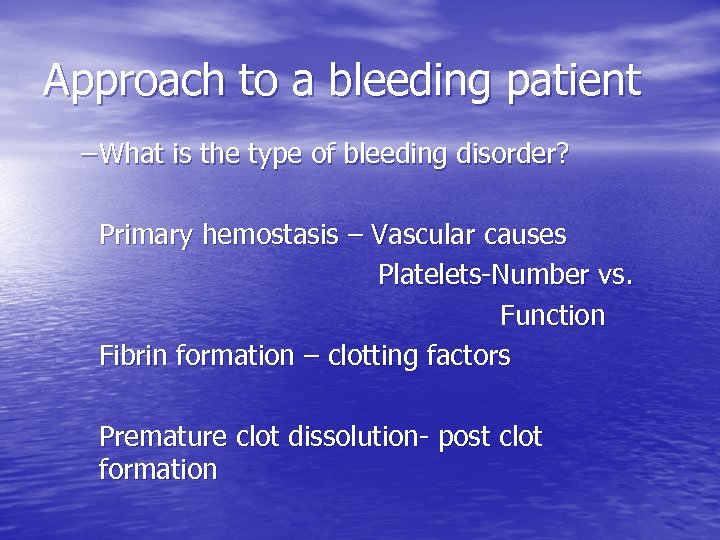 Approach to a bleeding patient

–What is the type of bleeding disorder?

Primary hemostasis – Vascular causes
Platelets-Number vs.
Function
Fibrin formation – clotting factors

Premature clot dissolution- post clot formation